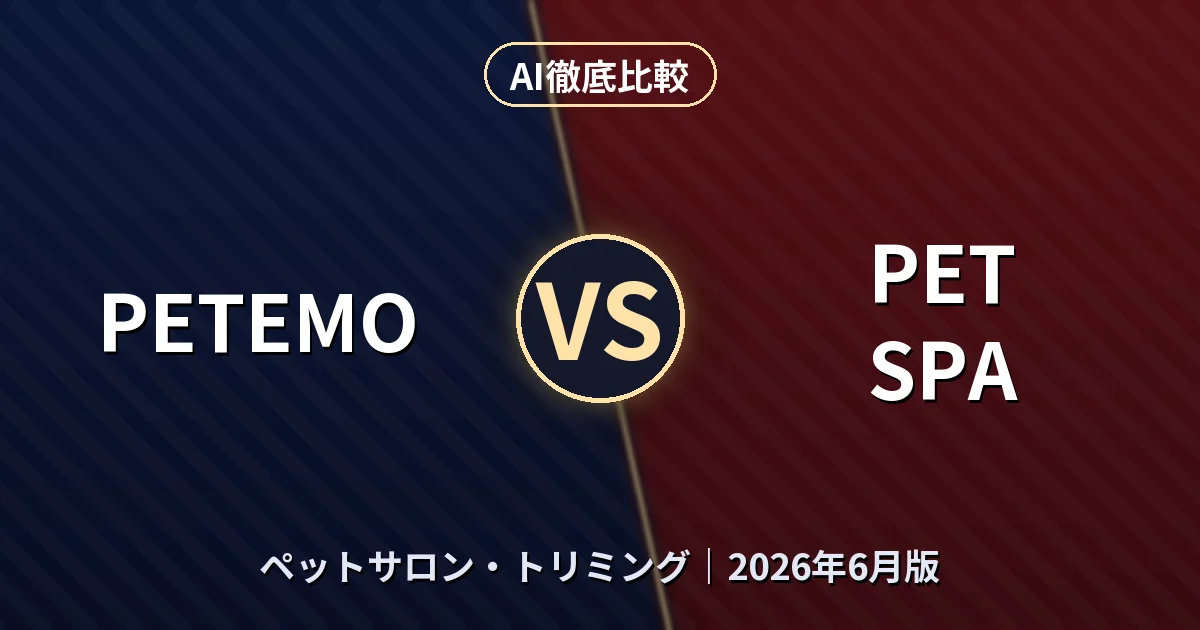 AI徹底比較

PETEMO

VS

PET SPA

ペットサロン・トリミング｜2026年6月版